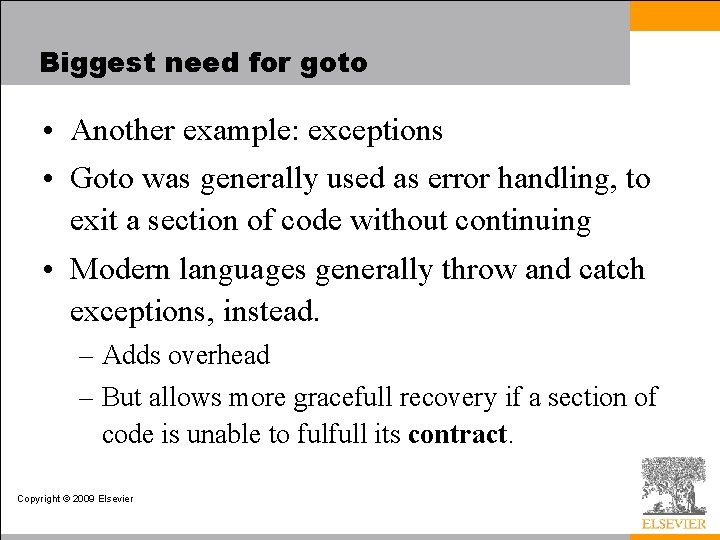 Biggest need for goto

• Another example: exceptions

• Goto was generally used as error handling, to exit a section of code without continuing

• Modern languages generally throw and catch exceptions, instead.

– Adds overhead

– But allows more gracefull recovery if a section of code is unable to fulfull its **contract**.

Copyright © 2009 Elsevier

ELSEVIER